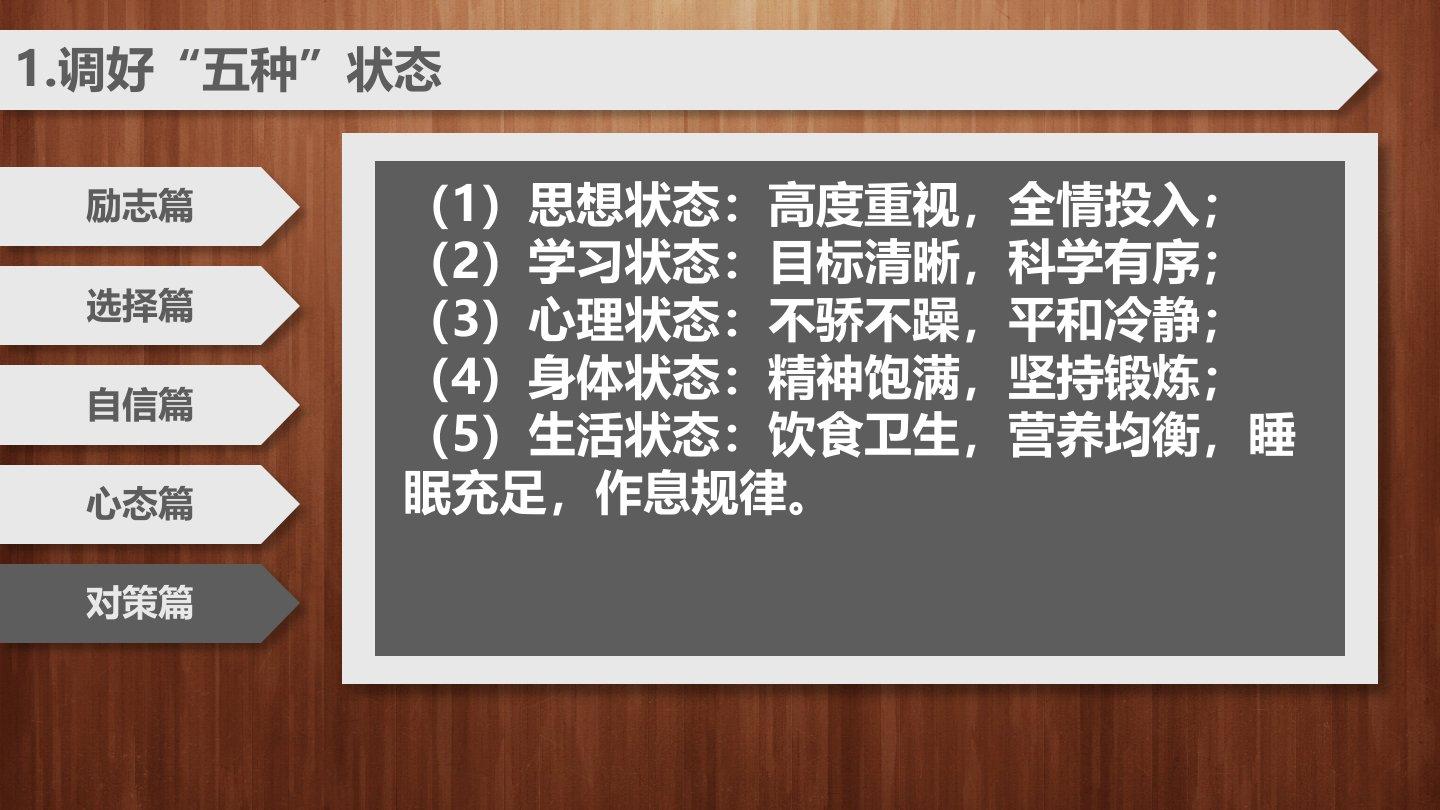 1.调好“五种”状态

励志篇

选择篇

自信篇

心态篇

对策篇

（1）思想状态：高度重视，全情投入；
（2）学习状态：目标清晰，科学有序；
（3）心理状态：不骄不躁，平和冷静；
（4）身体状态：精神饱满，坚持锻炼；
（5）生活状态：饮食卫生，营养均衡，睡眠充足，作息规律。